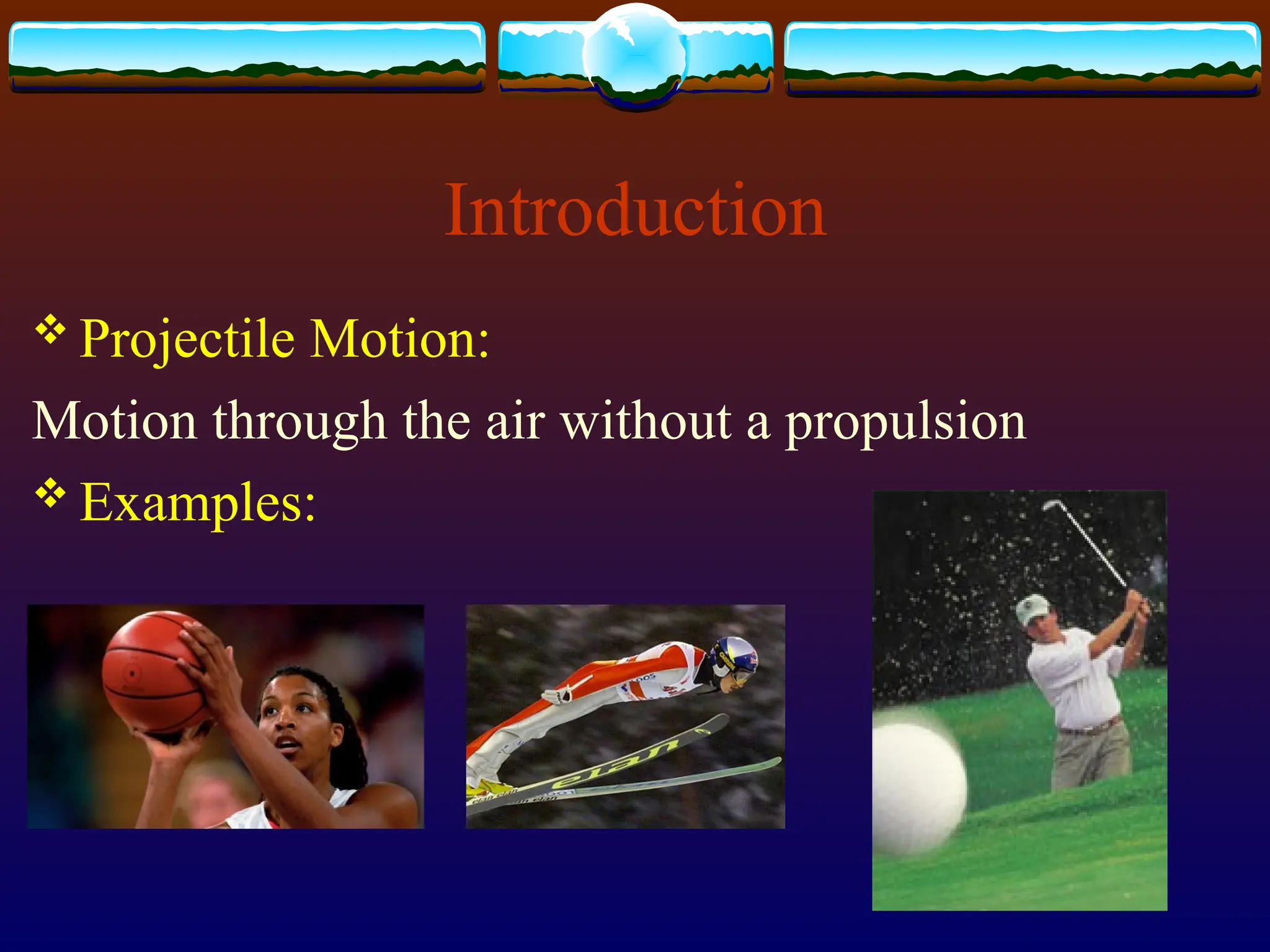 Introduction

❖ Projectile Motion:

Motion through the air without a propulsion

❖ Examples:

elan